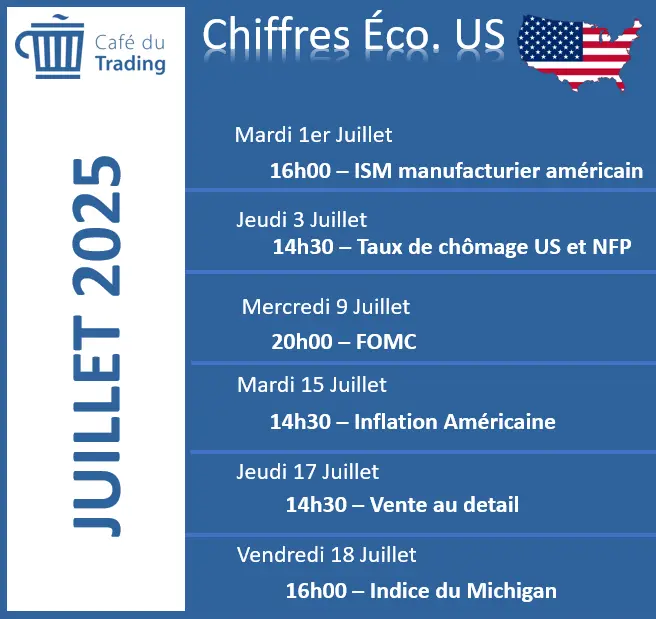 Café du Trading

JUILLET 2025

Chiffres Éco. US

Mardi 1er Juillet
16h00 – ISM manufacturier américain

Jeudi 3 Juillet
14h30 – Taux de chômage US et NFP

Mercredi 9 Juillet
20h00 – FOMC

Mardi 15 Juillet
14h30 – Inflation Américaine

Jeudi 17 Juillet
14h30 – Vente au detail

Vendredi 18 Juillet
16h00 – Indice du Michigan